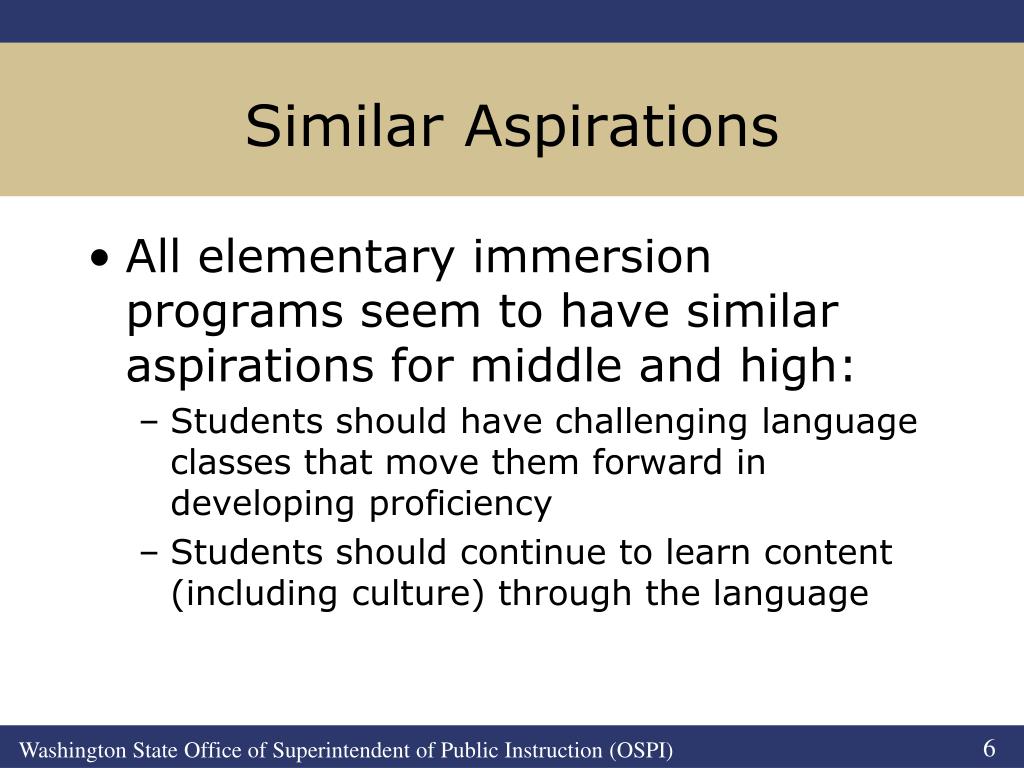 Similar Aspirations

• All elementary immersion programs seem to have similar aspirations for middle and high:

– Students should have challenging language classes that move them forward in developing proficiency

– Students should continue to learn content (including culture) through the language

Washington State Office of Superintendent of Public Instruction (OSPI)

6